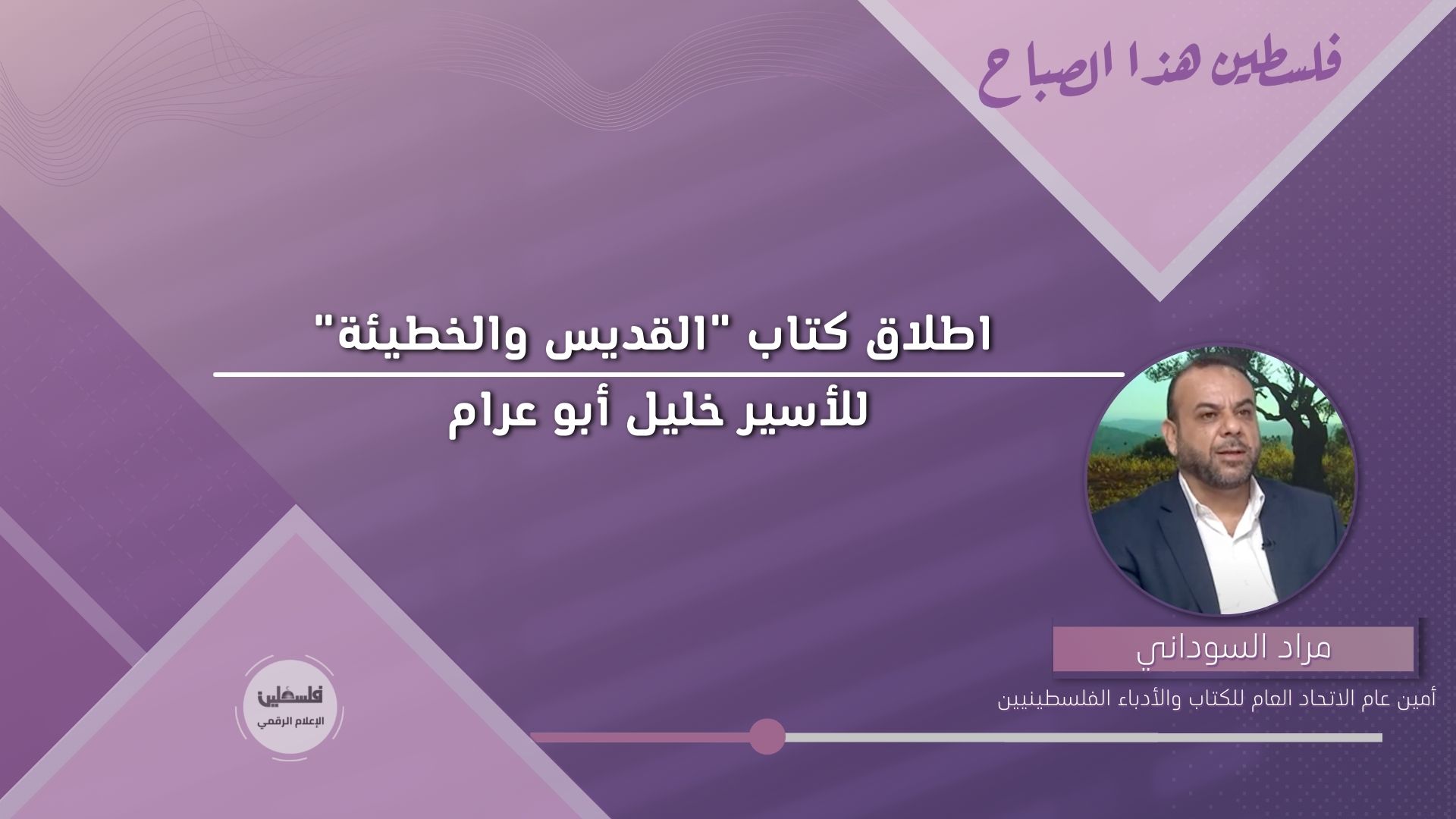 فلسطين هذا الصباح

اطلاق كتاب "القديس والخطيئة"

للأسير خليل أبو عرام

مراد السوداني

أمين عام الاتحاد العام للكتاب والأدباء الفلسطينيين

فلسطين
الإعلام الرقمي